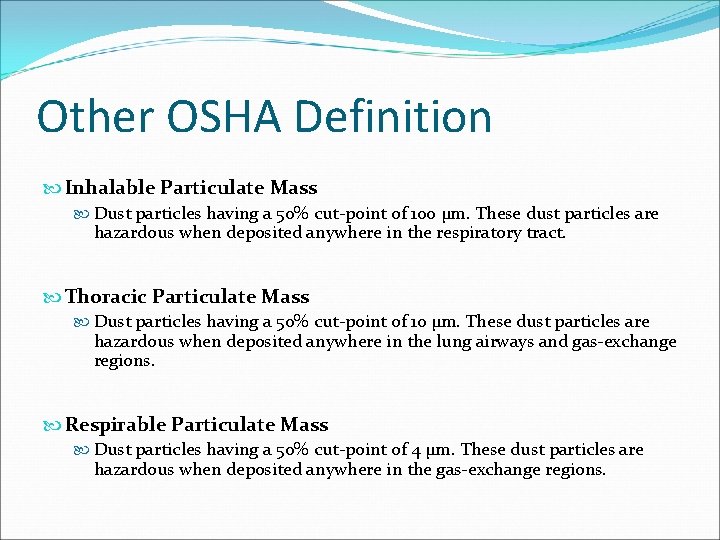 Other OSHA Definition

Inhalable Particulate Mass

Dust particles having a 50% cut-point of 100 µm. These dust particles are hazardous when deposited anywhere in the respiratory tract.

Thoracic Particulate Mass

Dust particles having a 50% cut-point of 10 µm. These dust particles are hazardous when deposited anywhere in the lung airways and gas-exchange regions.

Respirable Particulate Mass

Dust particles having a 50% cut-point of 4 µm. These dust particles are hazardous when deposited anywhere in the gas-exchange regions.